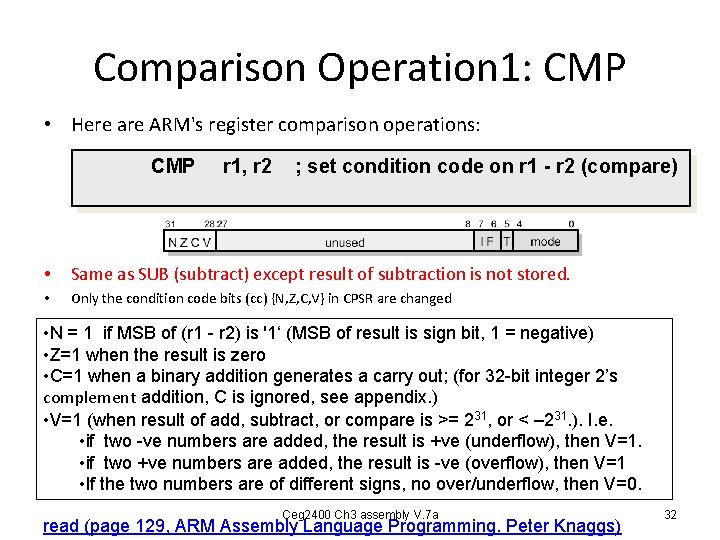 Comparison Operation1: CMP

• Here are ARM's register comparison operations:

CMP r1, r2 ; set condition code on r1 - r2 (compare)

31 28 27 8 7 6 5 4 0
N Z C V unused I F T mode

• Same as SUB (subtract) except result of subtraction is not stored.
• Only the condition code bits (cc) {N,Z,C,V} in CPSR are changed

•N = 1 if MSB of (r1 - r2) is '1' (MSB of result is sign bit, 1 = negative)
•Z=1 when the result is zero
•C=1 when a binary addition generates a carry out; (for 32-bit integer 2's complement addition, C is ignored, see appendix.)
•V=1 (when result of add, subtract, or compare is >= $2^{31}$, or < $-2^{31}$.). I.e.
•if two -ve numbers are added, the result is +ve (underflow), then V=1.
•if two +ve numbers are added, the result is -ve (overflow), then V=1
•If the two numbers are of different signs, no over/underflow, then V=0.

Ceg2400 Ch3 assembly V.7a 32
read (page 129, ARM Assembly Language Programming. Peter Knaggs)